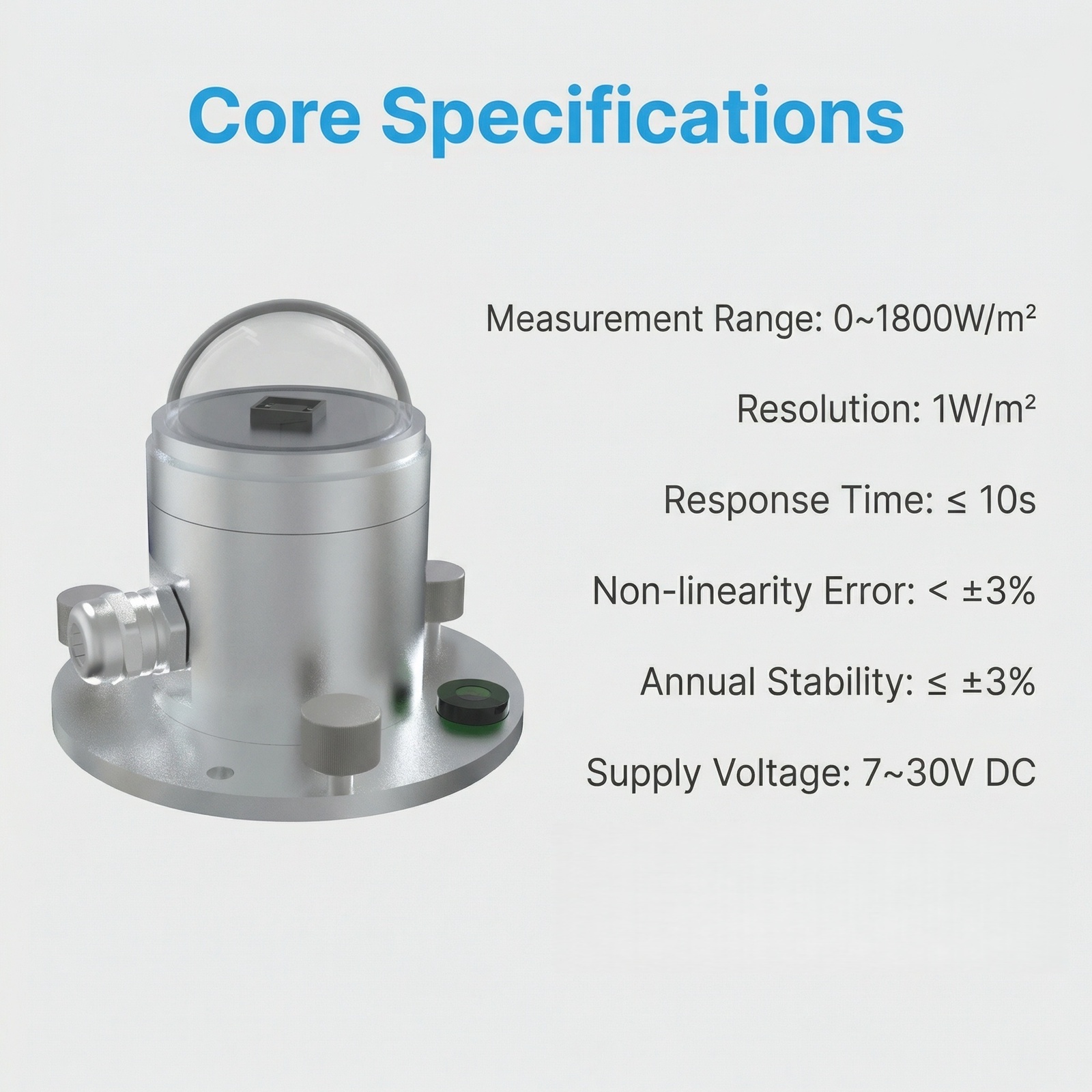 Core Specifications

Measurement Range: 0~1800W/m²

Resolution: 1W/m²

Response Time: ≤ 10s

Non-linearity Error: < ±3%

Annual Stability: ≤ ±3%

Supply Voltage: 7~30V DC